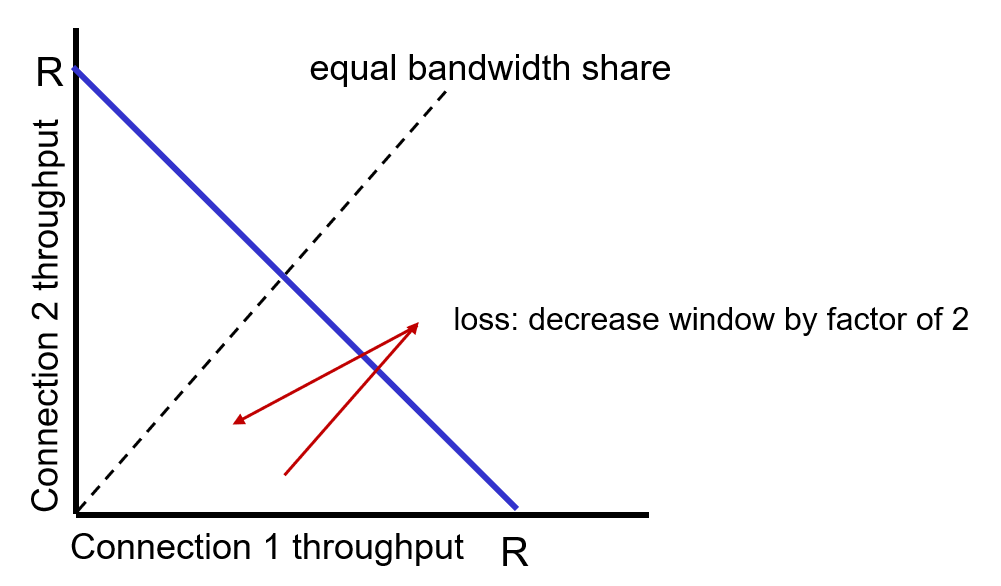 R
equal bandwidth share
Connection 2 throughput
loss: decrease window by factor of 2
Connection 1 throughput
R